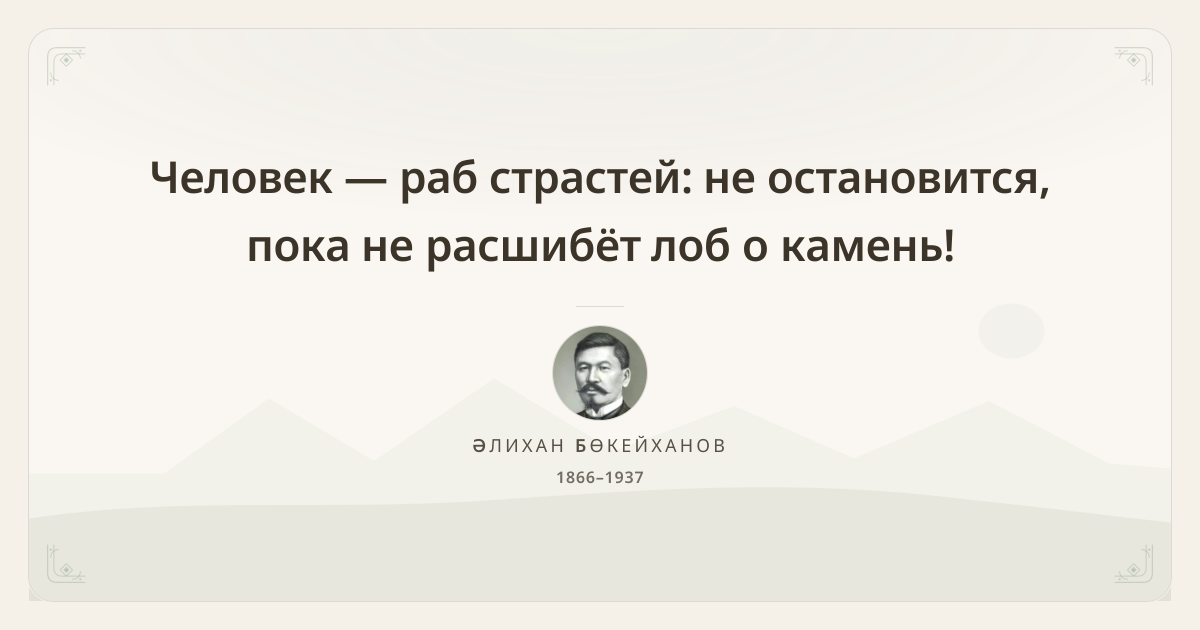 Человек — раб страстей: не остановится, пока не расшибёт лоб о камень!

ӘЛИХАН БӨКЕЙХАНОВ
1866–1937